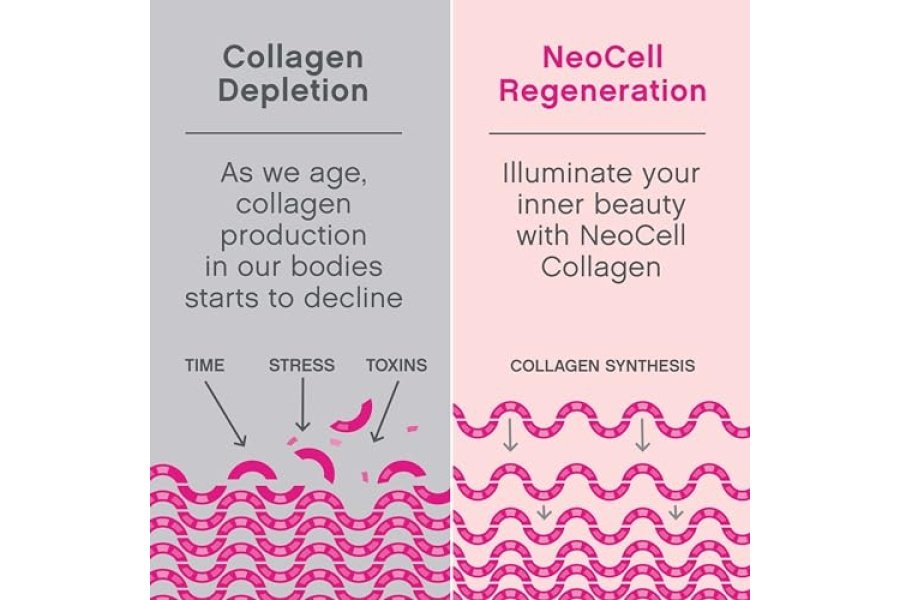 Collagen Depletion

As we age, collagen production in our bodies starts to decline

TIME

STRESS

TOXINS

NeoCell Regeneration

Illuminate your inner beauty with NeoCell Collagen

COLLAGEN SYNTHESIS